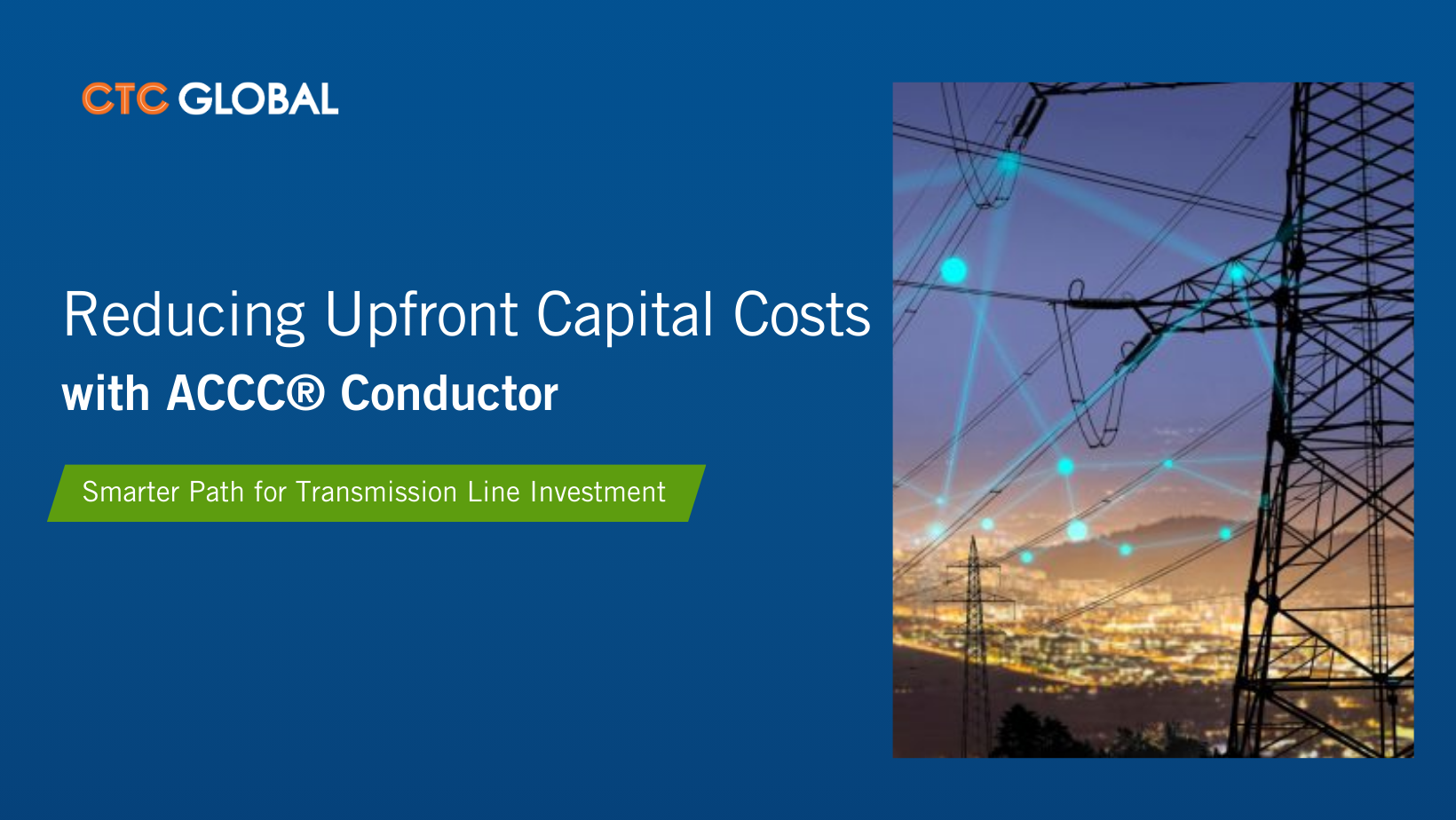 CTC GLOBAL

Reducing Upfront Capital Costs
with ACCC® Conductor

Smarter Path for Transmission Line Investment